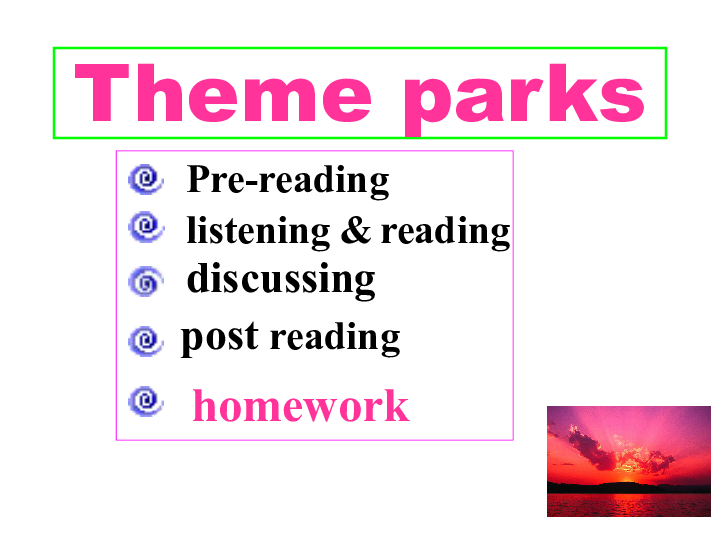 Theme parks

Pre-reading
listening & reading
discussing
post reading
homework